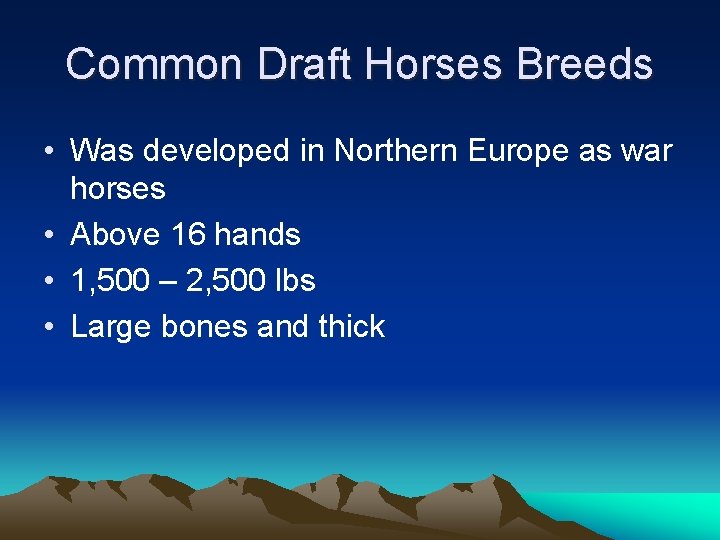 Common Draft Horses Breeds

• Was developed in Northern Europe as war horses
• Above 16 hands
• 1,500 – 2,500 lbs
• Large bones and thick